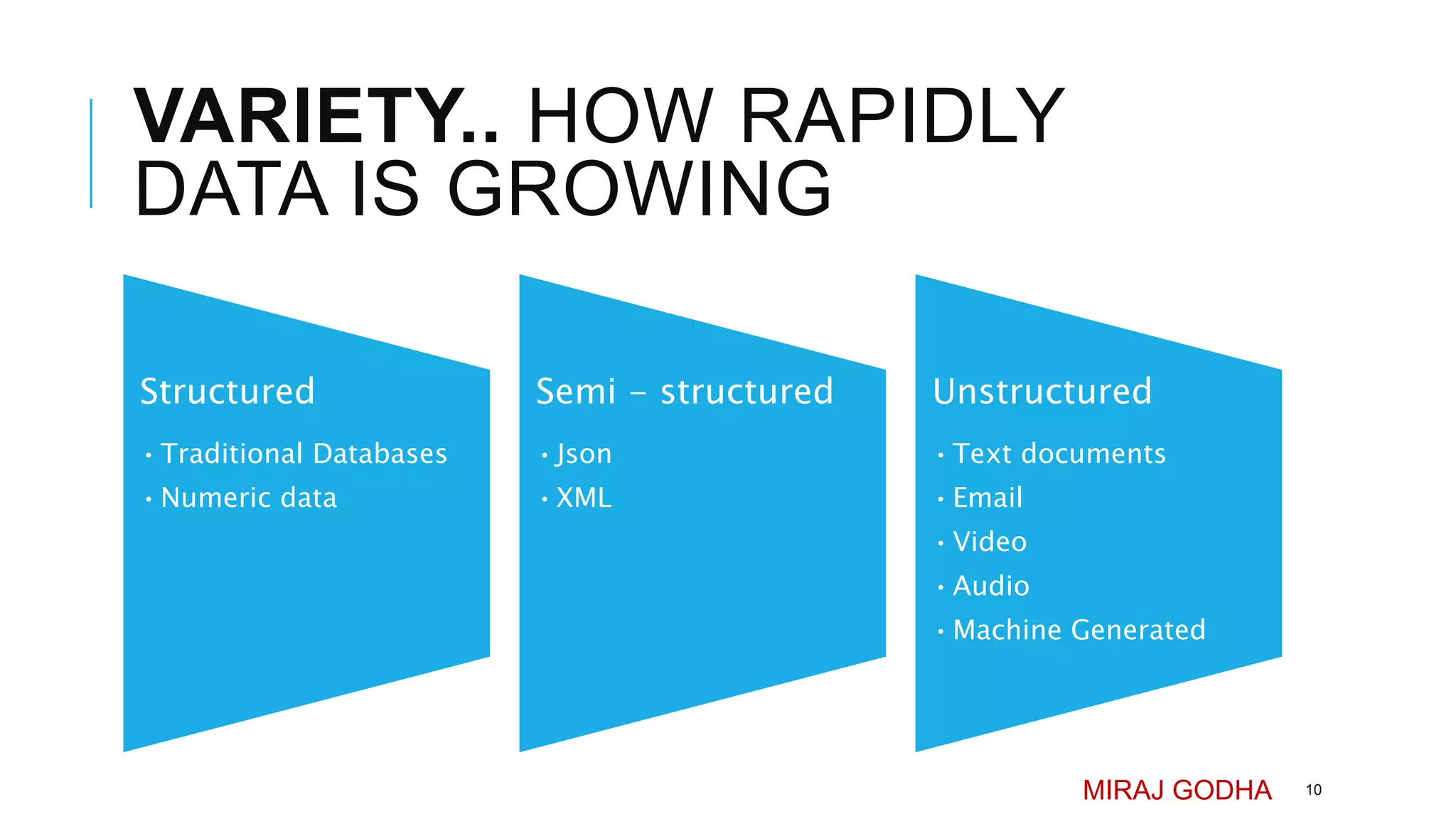 VARIETY.. HOW RAPIDLY DATA IS GROWING

Structured
• Traditional Databases
• Numeric data

Semi – structured
• Json
• XML

Unstructured
• Text documents
• Email
• Video
• Audio
• Machine Generated

MIRAJ GODHA 10